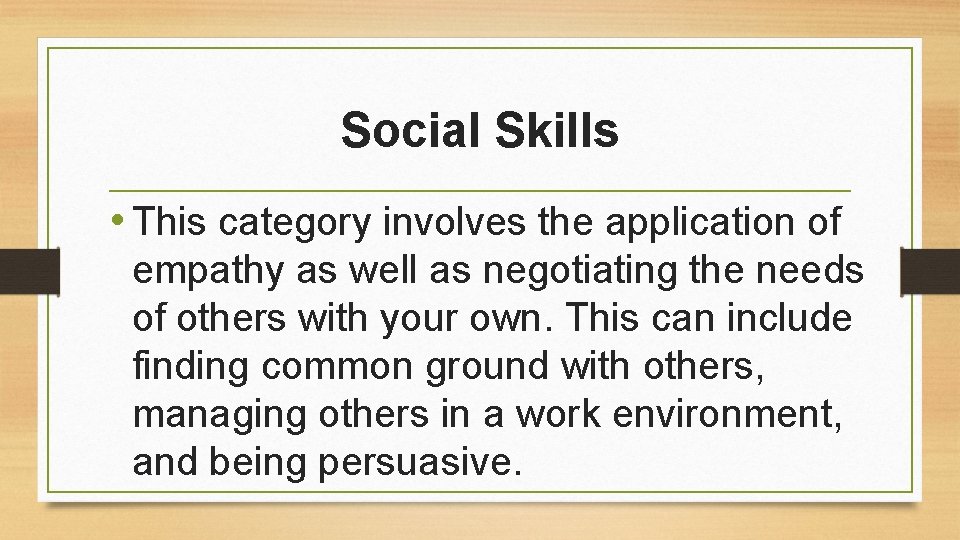 Social Skills

• This category involves the application of empathy as well as negotiating the needs of others with your own. This can include finding common ground with others, managing others in a work environment, and being persuasive.